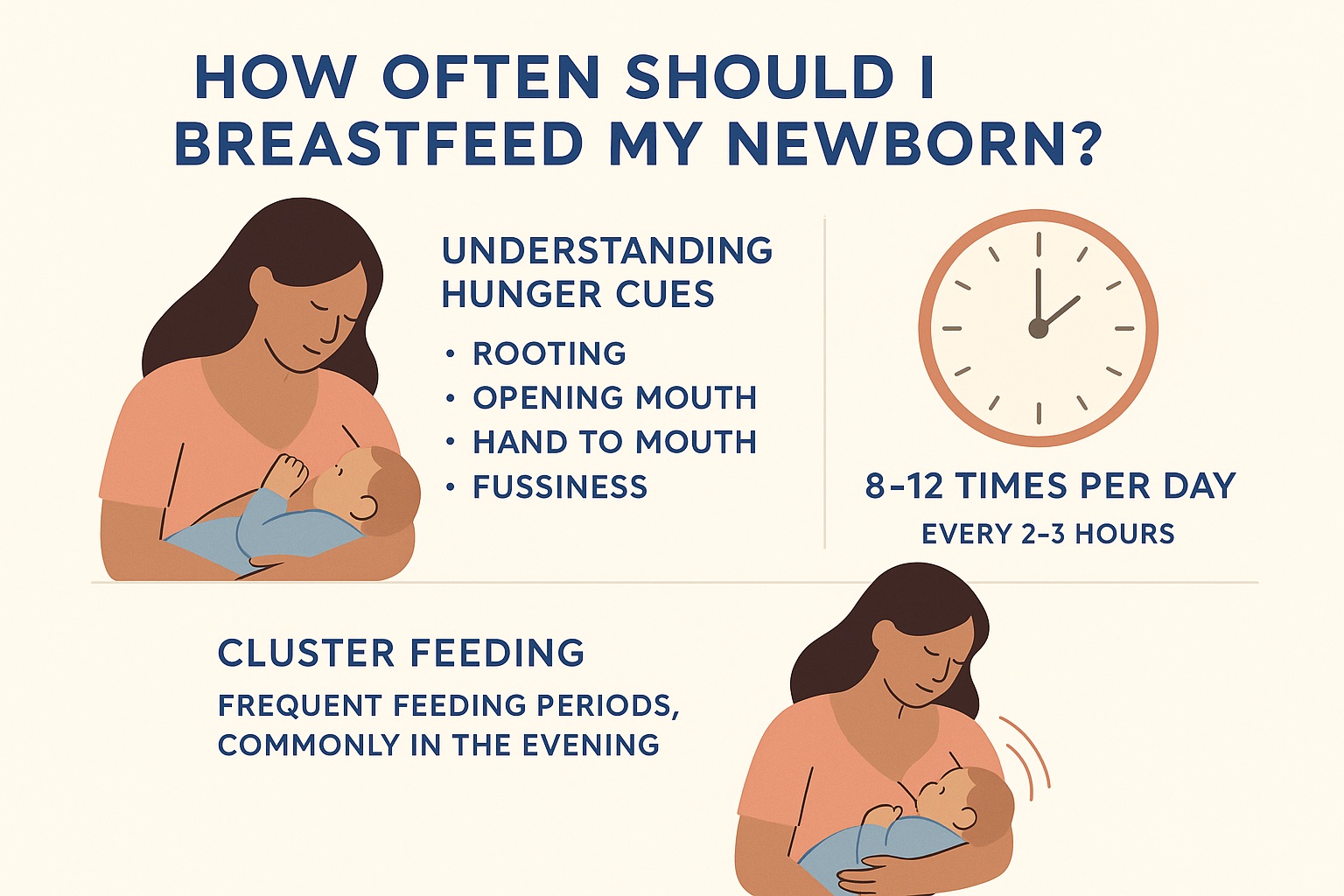 HOW OFTEN SHOULD I BREASTFEED MY NEWBORN?

UNDERSTANDING HUNGER CUES

• ROOTING
• OPENING MOUTH
• HAND TO MOUTH
• FUSSINESS

8–12 TIMES PER DAY
EVERY 2–3 HOURS

CLUSTER FEEDING
FREQUENT FEEDING PERIODS, COMMONLY IN THE EVENING